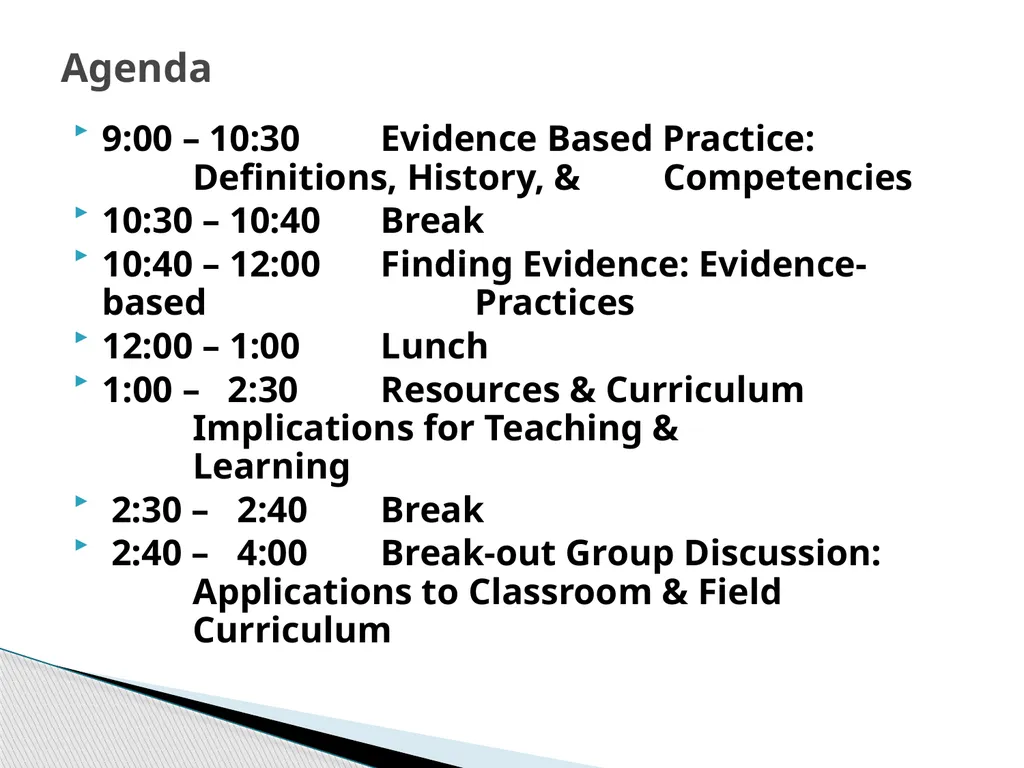 Agenda

9:00 – 10:30 Evidence Based Practice: Definitions, History, & Competencies

10:30 – 10:40 Break

10:40 – 12:00 Finding Evidence: Evidence-based Practices

12:00 – 1:00 Lunch

1:00 – 2:30 Resources & Curriculum Implications for Teaching & Learning

2:30 – 2:40 Break

2:40 – 4:00 Break-out Group Discussion: Applications to Classroom & Field Curriculum